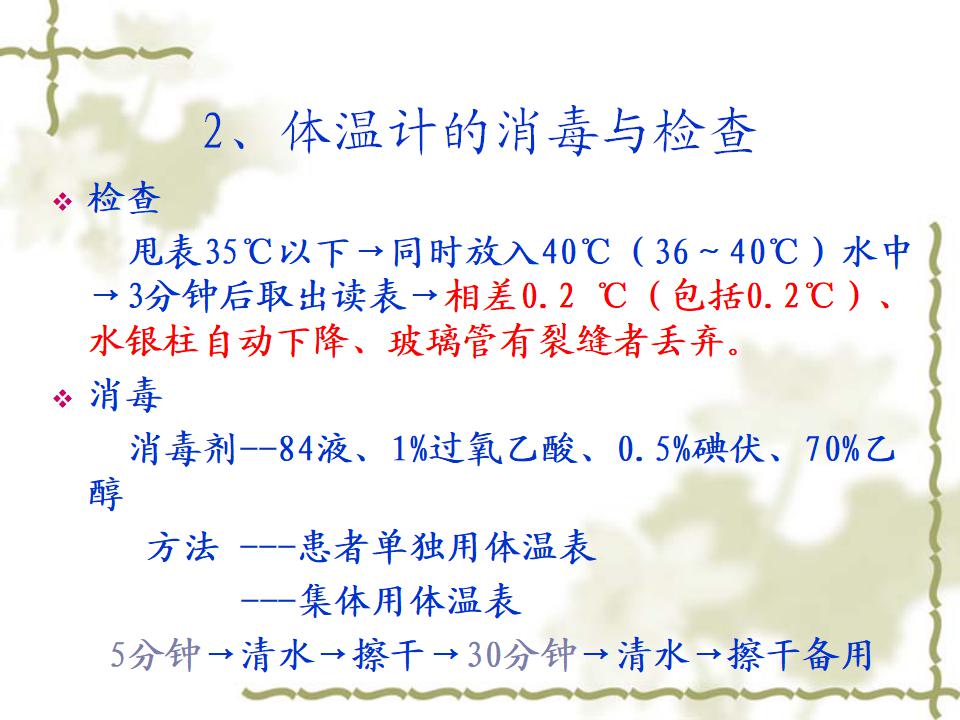 2、体温计的消毒与检查

❖ 检查

甩表35℃以下→同时放入40℃（36～40℃）水中→3分钟后取出读表→相差0.2 ℃（包括0.2℃）、水银柱自动下降、玻璃管有裂缝者丢弃。

❖ 消毒

消毒剂--84液、1%过氧乙酸、0.5%碘伏、70%乙醇

方法 ---患者单独用体温表

---集体用体温表

5分钟→清水→擦干→30分钟→清水→擦干备用